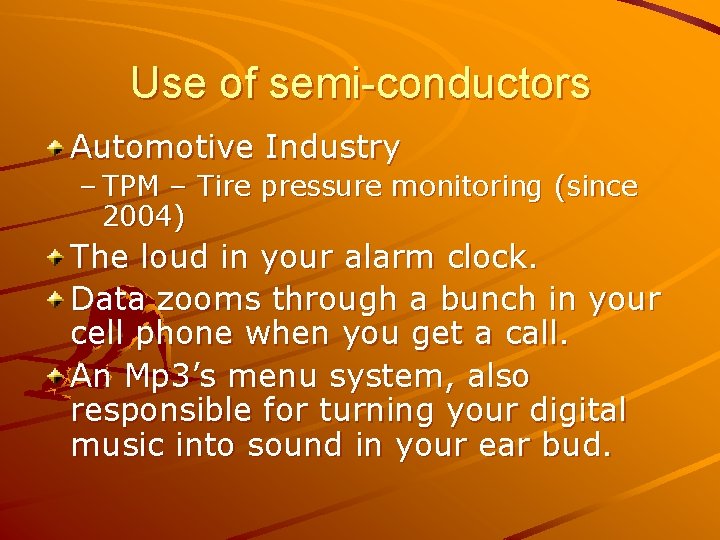 Use of semi-conductors

Automotive Industry

– TPM – Tire pressure monitoring (since 2004)

The loud in your alarm clock.

Data zooms through a bunch in your cell phone when you get a call.

An Mp3’s menu system, also responsible for turning your digital music into sound in your ear bud.